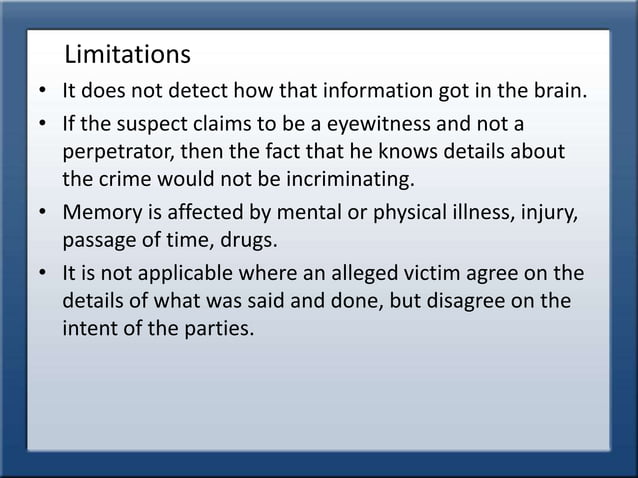 Limitations

• It does not detect how that information got in the brain.

• If the suspect claims to be a eyewitness and not a perpetrator, then the fact that he knows details about the crime would not be incriminating.

• Memory is affected by mental or physical illness, injury, passage of time, drugs.

• It is not applicable where an alleged victim agree on the details of what was said and done, but disagree on the intent of the parties.